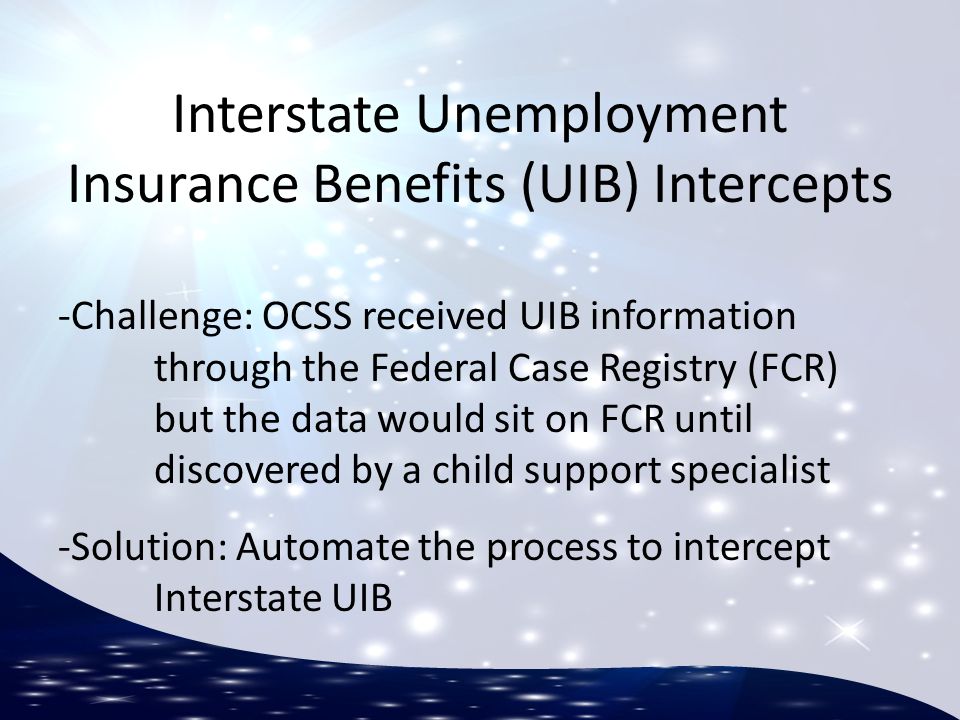 Interstate Unemployment Insurance Benefits (UIB) Intercepts

-Challenge: OCSS received UIB information through the Federal Case Registry (FCR) but the data would sit on FCR until discovered by a child support specialist

-Solution: Automate the process to intercept Interstate UIB